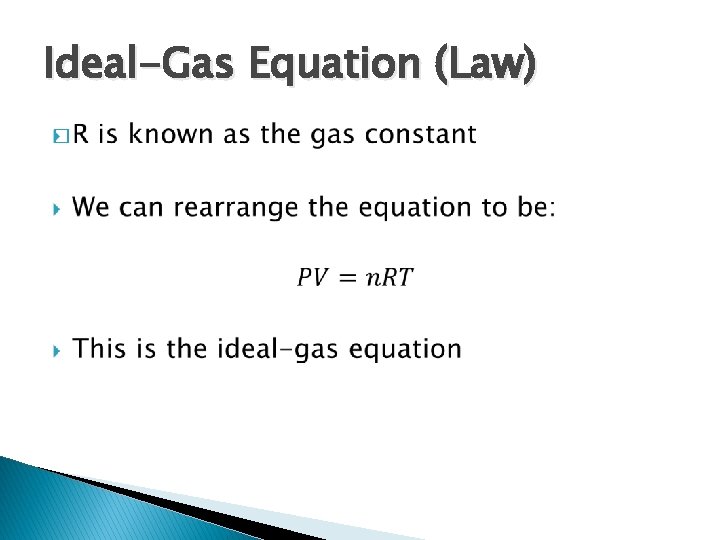 Ideal-Gas Equation (Law)

R is known as the gas constant

We can rearrange the equation to be:

$PV = nRT$

This is the ideal-gas equation